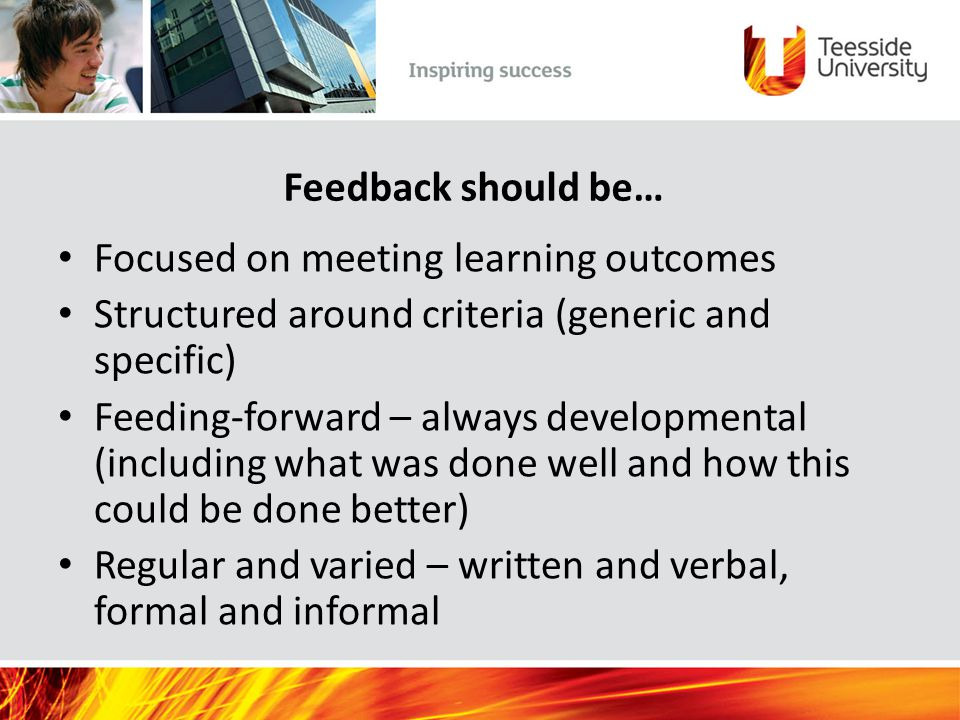 Inspiring success

Teesside University

Feedback should be…

• Focused on meeting learning outcomes
• Structured around criteria (generic and specific)
• Feeding-forward – always developmental (including what was done well and how this could be done better)
• Regular and varied – written and verbal, formal and informal